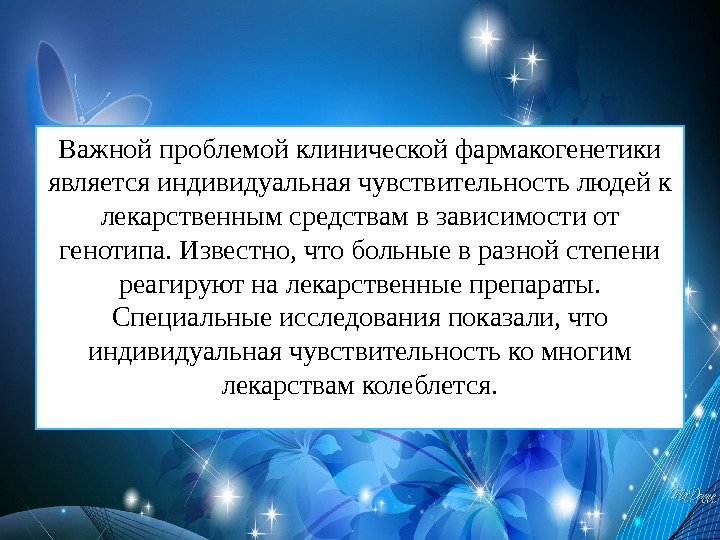 Важной проблемой клинической фармакогенетики является индивидуальная чувствительность людей к лекарственным средствам в зависимости от генотипа. Известно, что больные в разной степени реагируют на лекарственные препараты. Специальные исследования показали, что индивидуальная чувствительность ко многим лекарствам колеблется.